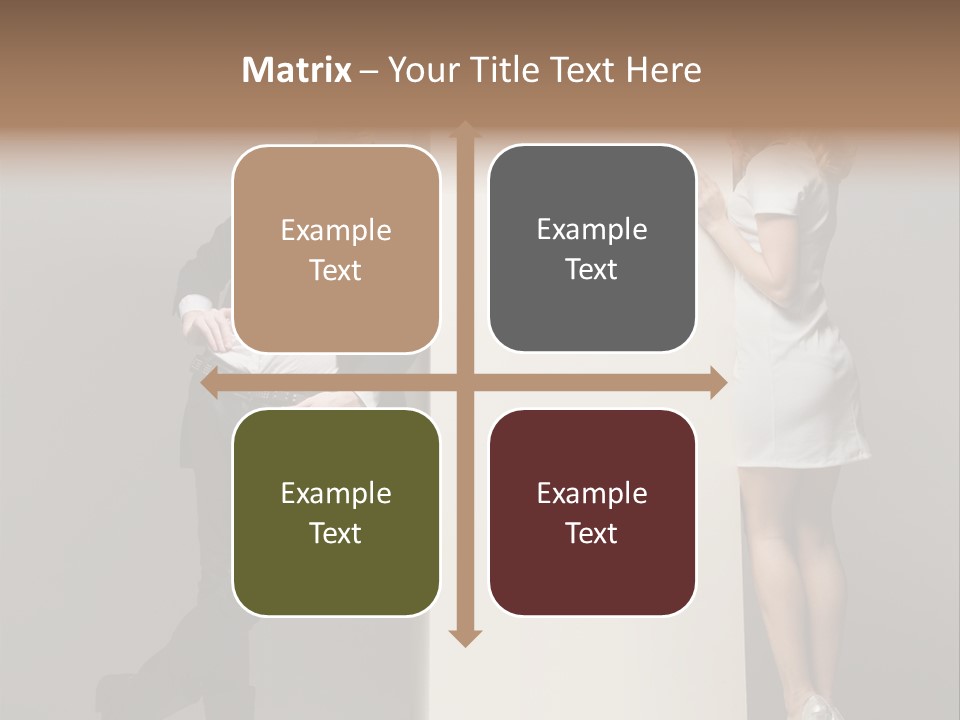 Matrix – Your Title Text Here

Example Text

Example Text

Example Text

Example Text